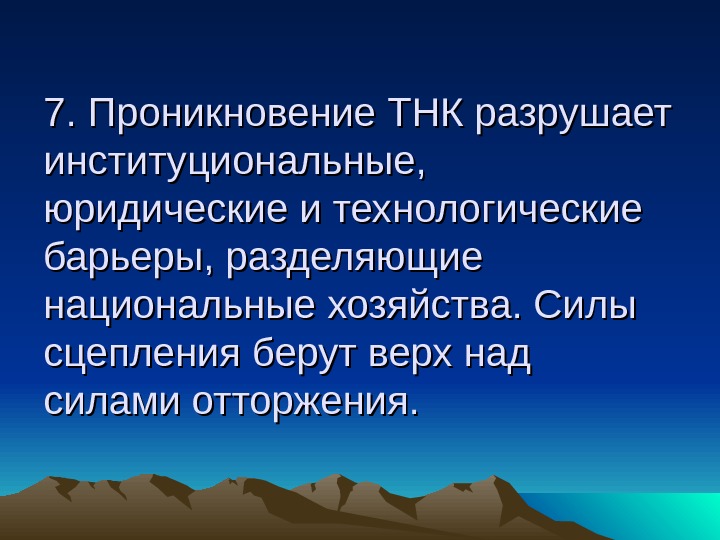 7. Проникновение ТНК разрушает институциональные, юридические и технологические барьеры, разделяющие национальные хозяйства. Силы сцепления берут верх над силами отторжения.